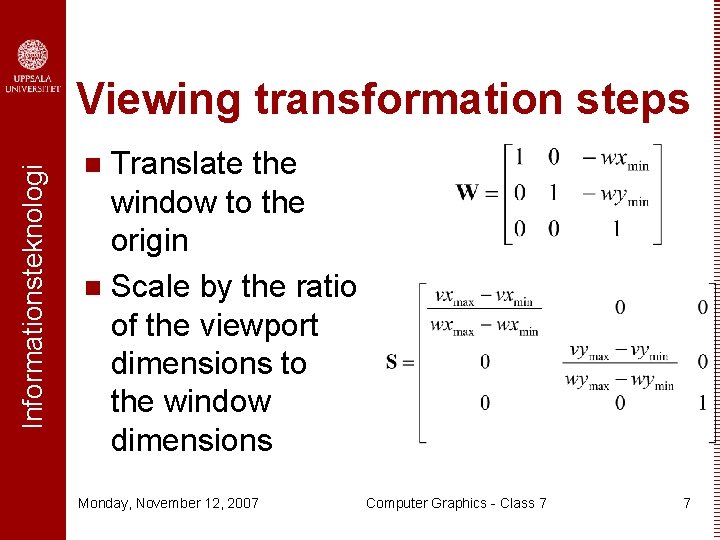 UPPSALA UNIVERSITET

Informationsteknologi

Viewing transformation steps

■ Translate the window to the origin

$\mathbf{W} = \begin{bmatrix} 1 & 0 & -wx_{\min} \\ 0 & 1 & -wy_{\min} \\ 0 & 0 & 1 \end{bmatrix}$

■ Scale by the ratio of the viewport dimensions to the window dimensions

$\mathbf{S} = \begin{bmatrix} \frac{vx_{\max} - vx_{\min}}{wx_{\max} - wx_{\min}} & 0 & 0 \\ 0 & \frac{vy_{\max} - vy_{\min}}{wy_{\max} - wy_{\min}} & 0 \\ 0 & 0 & 1 \end{bmatrix}$

Monday, November 12, 2007

Computer Graphics - Class 7

7